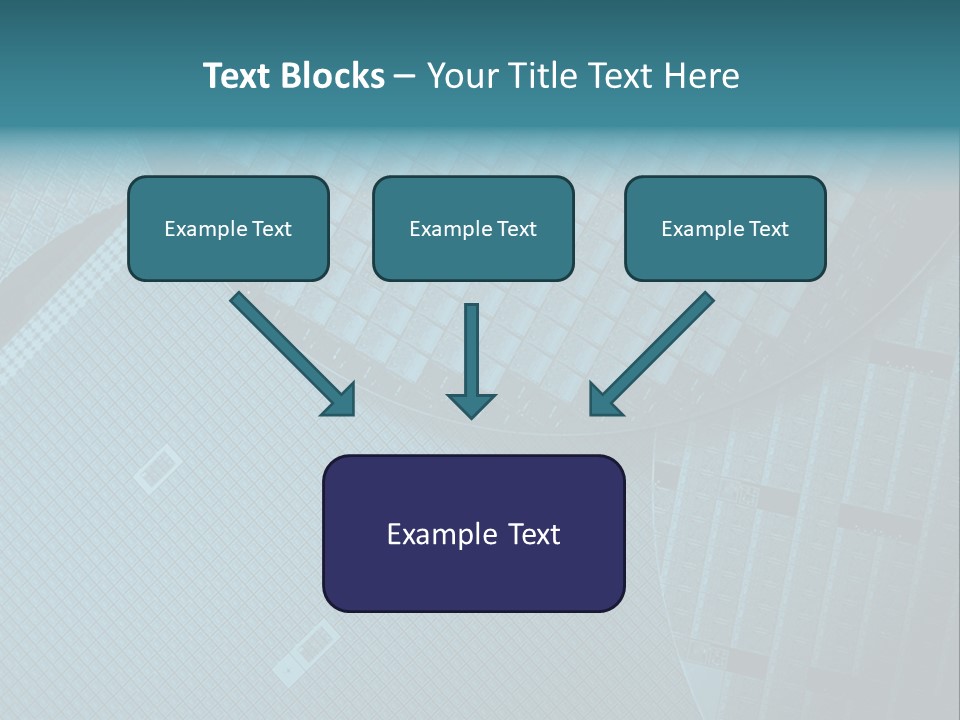 Text Blocks – Your Title Text Here

Example Text

Example Text

Example Text

Example Text